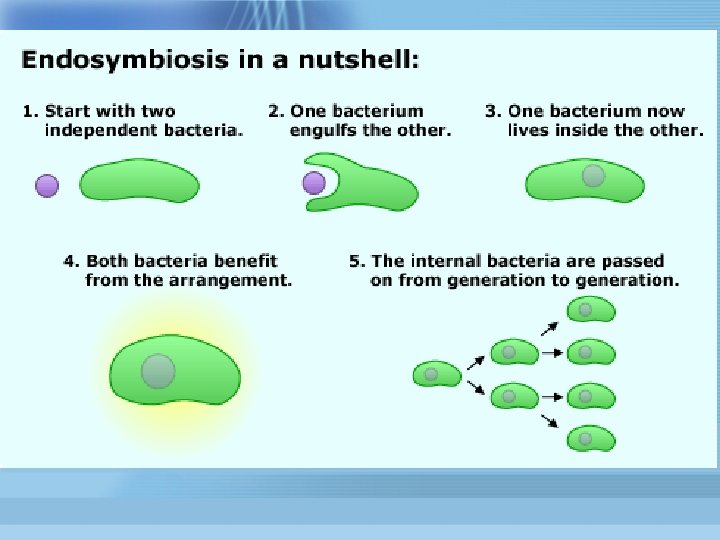 Endosymbiosis in a nutshell:

1. Start with two independent bacteria.

2. One bacterium engulfs the other.

3. One bacterium now lives inside the other.

4. Both bacteria benefit from the arrangement.

5. The internal bacteria are passed on from generation to generation.